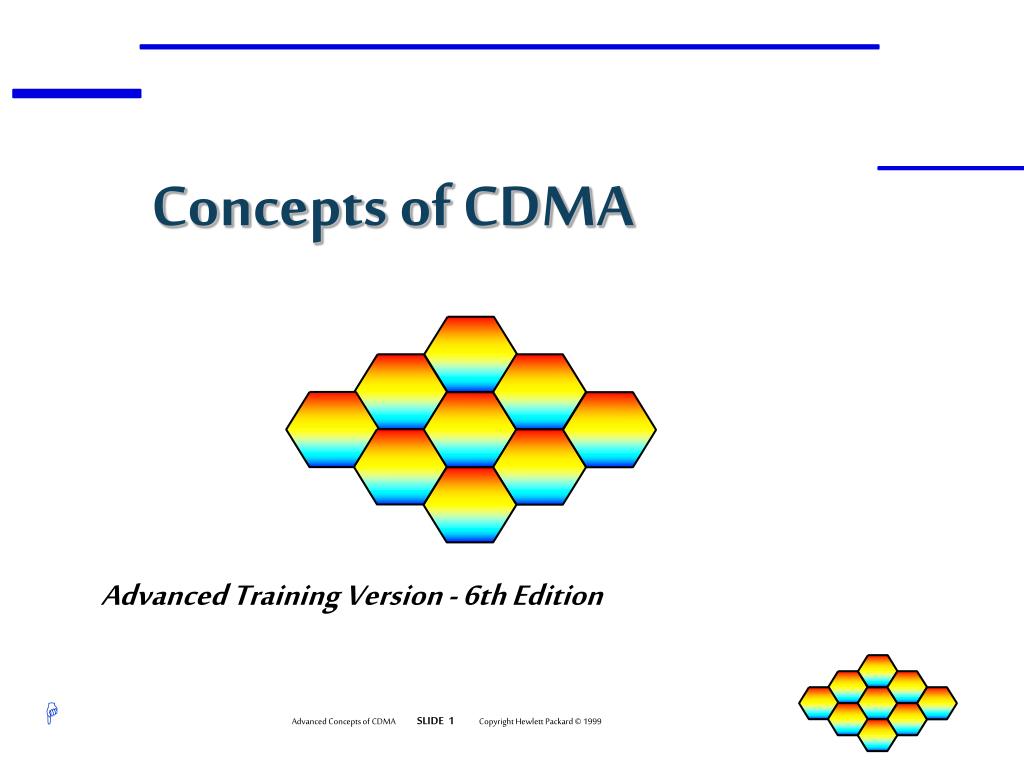 Concepts of CDMA

Advanced Training Version - 6th Edition

Advanced Concepts of CDMA SLIDE 1 Copyright Hewlett Packard © 1999